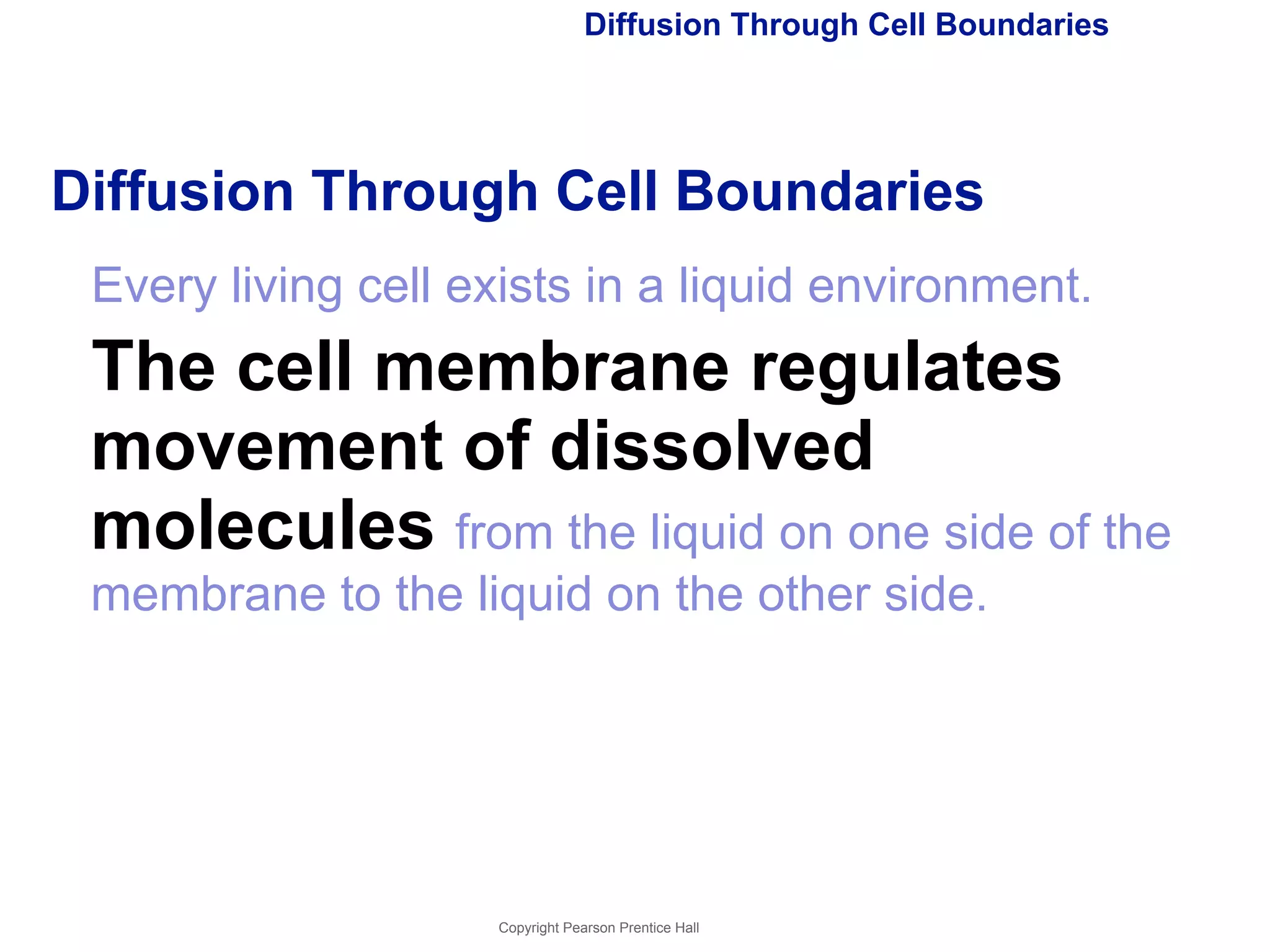 Diffusion Through Cell Boundaries

Diffusion Through Cell Boundaries

Every living cell exists in a liquid environment.

The cell membrane regulates movement of dissolved molecules from the liquid on one side of the membrane to the liquid on the other side.

Copyright Pearson Prentice Hall